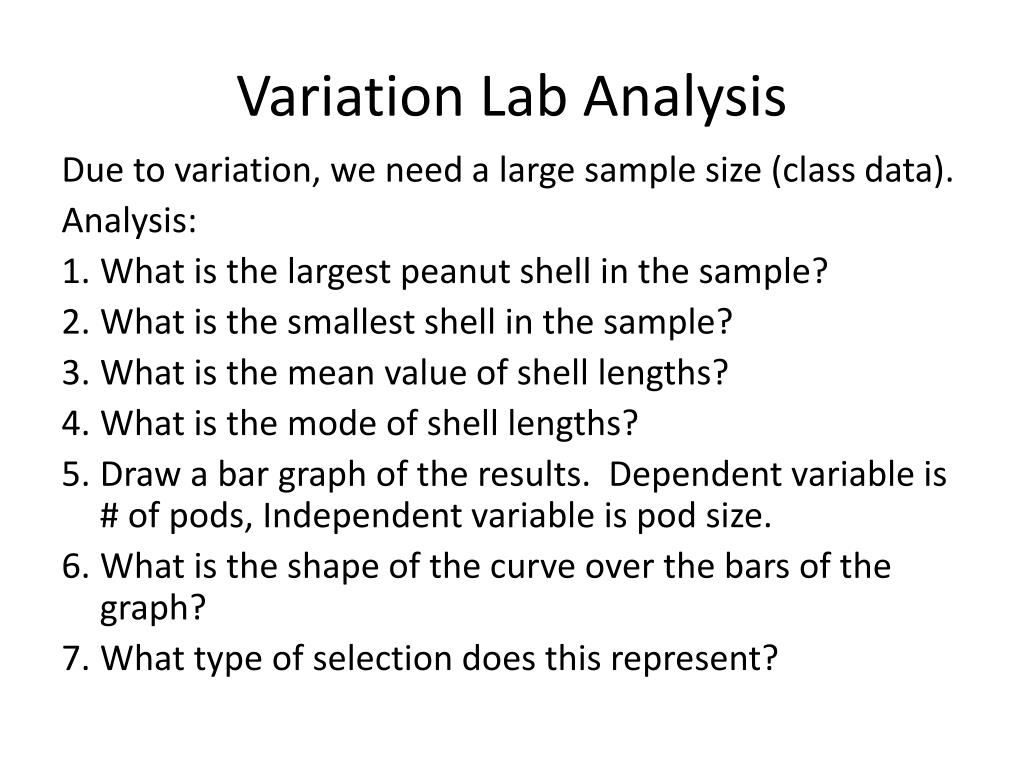 Variation Lab Analysis

Due to variation, we need a large sample size (class data).

Analysis:

1. What is the largest peanut shell in the sample?
2. What is the smallest shell in the sample?
3. What is the mean value of shell lengths?
4. What is the mode of shell lengths?
5. Draw a bar graph of the results. Dependent variable is # of pods, Independent variable is pod size.
6. What is the shape of the curve over the bars of the graph?
7. What type of selection does this represent?